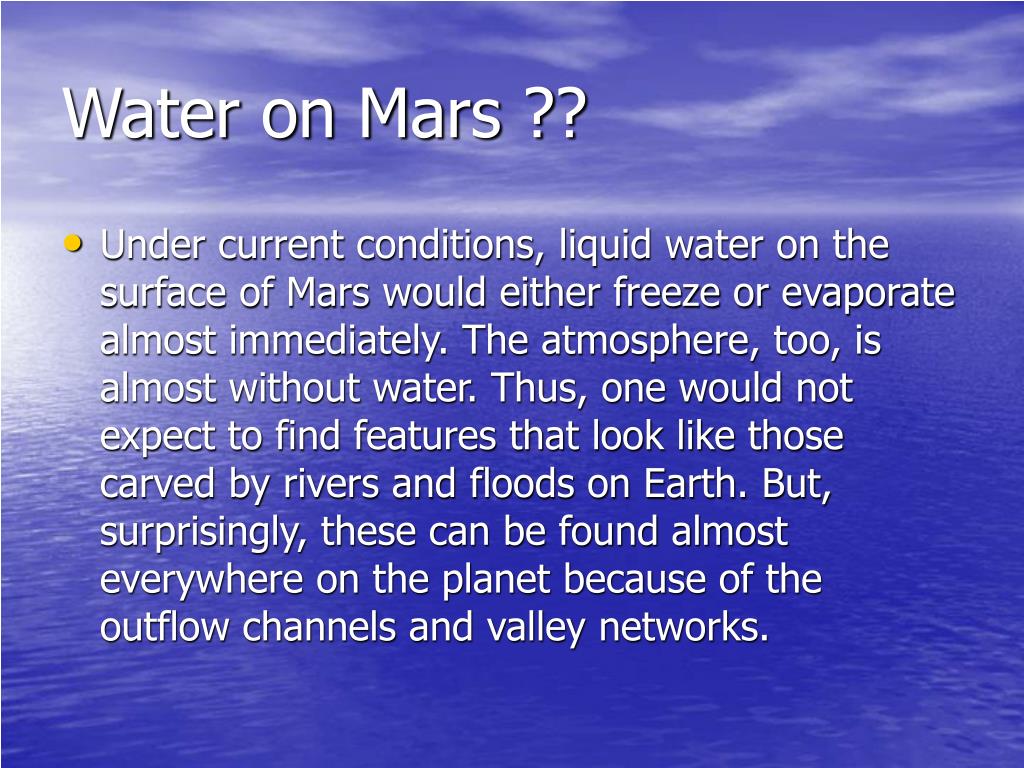 Water on Mars ??

• Under current conditions, liquid water on the surface of Mars would either freeze or evaporate almost immediately. The atmosphere, too, is almost without water. Thus, one would not expect to find features that look like those carved by rivers and floods on Earth. But, surprisingly, these can be found almost everywhere on the planet because of the outflow channels and valley networks.